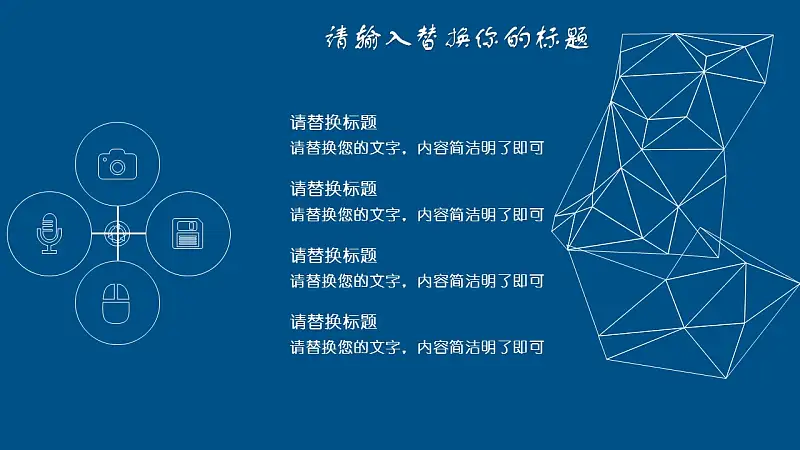 请输入替换你的标题

请替换标题
请替换您的文字，内容简洁明了即可

请替换标题
请替换您的文字，内容简洁明了即可

请替换标题
请替换您的文字，内容简洁明了即可

请替换标题
请替换您的文字，内容简洁明了即可